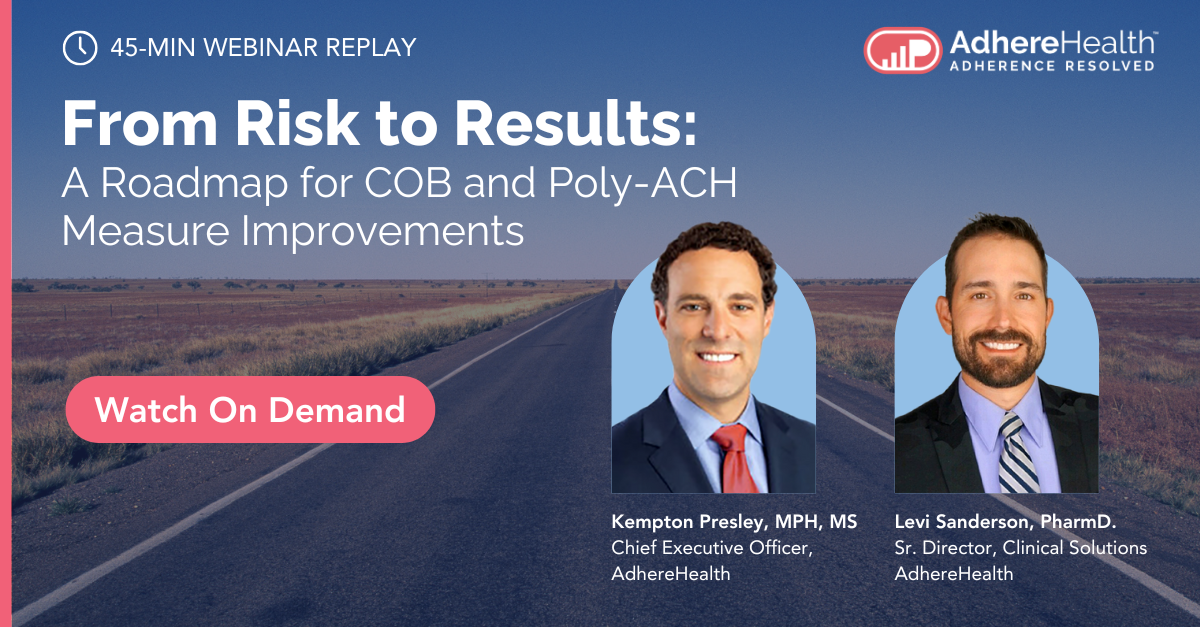 45-MIN WEBINAR REPLAY

AdhereHealth™
ADHERENCE RESOLVED

From Risk to Results:
A Roadmap for COB and Poly-ACH Measure Improvements

Watch On Demand

Kempton Presley, MPH, MS
Chief Executive Officer, AdhereHealth

Levi Sanderson, PharmD.
Sr. Director, Clinical Solutions AdhereHealth